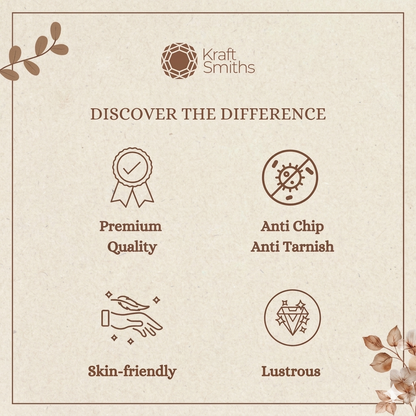 Kraft Smiths

DISCOVER THE DIFFERENCE

Premium Quality

Anti Chip Anti Tarnish

Skin-friendly

Lustrous